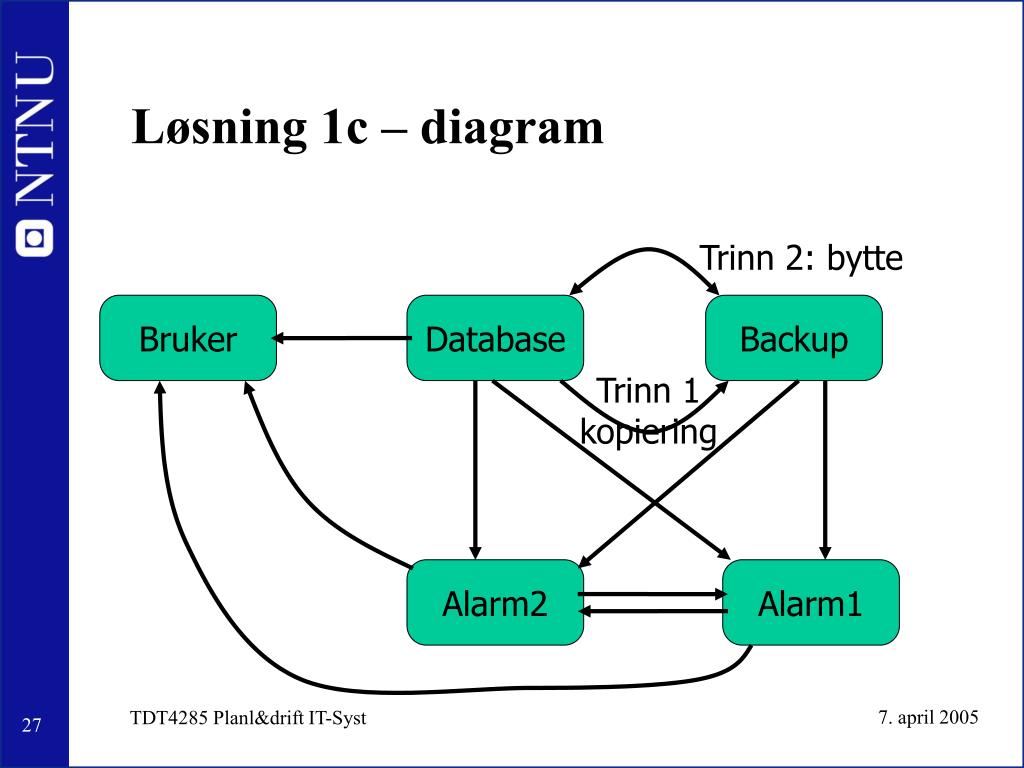 NTNU

Løsning 1c – diagram

Trinn 2: bytte

Bruker

Database

Backup

Trinn 1 kopiering

Alarm2

Alarm1

27

TDT4285 Planl&drift IT-Syst

7. april 2005